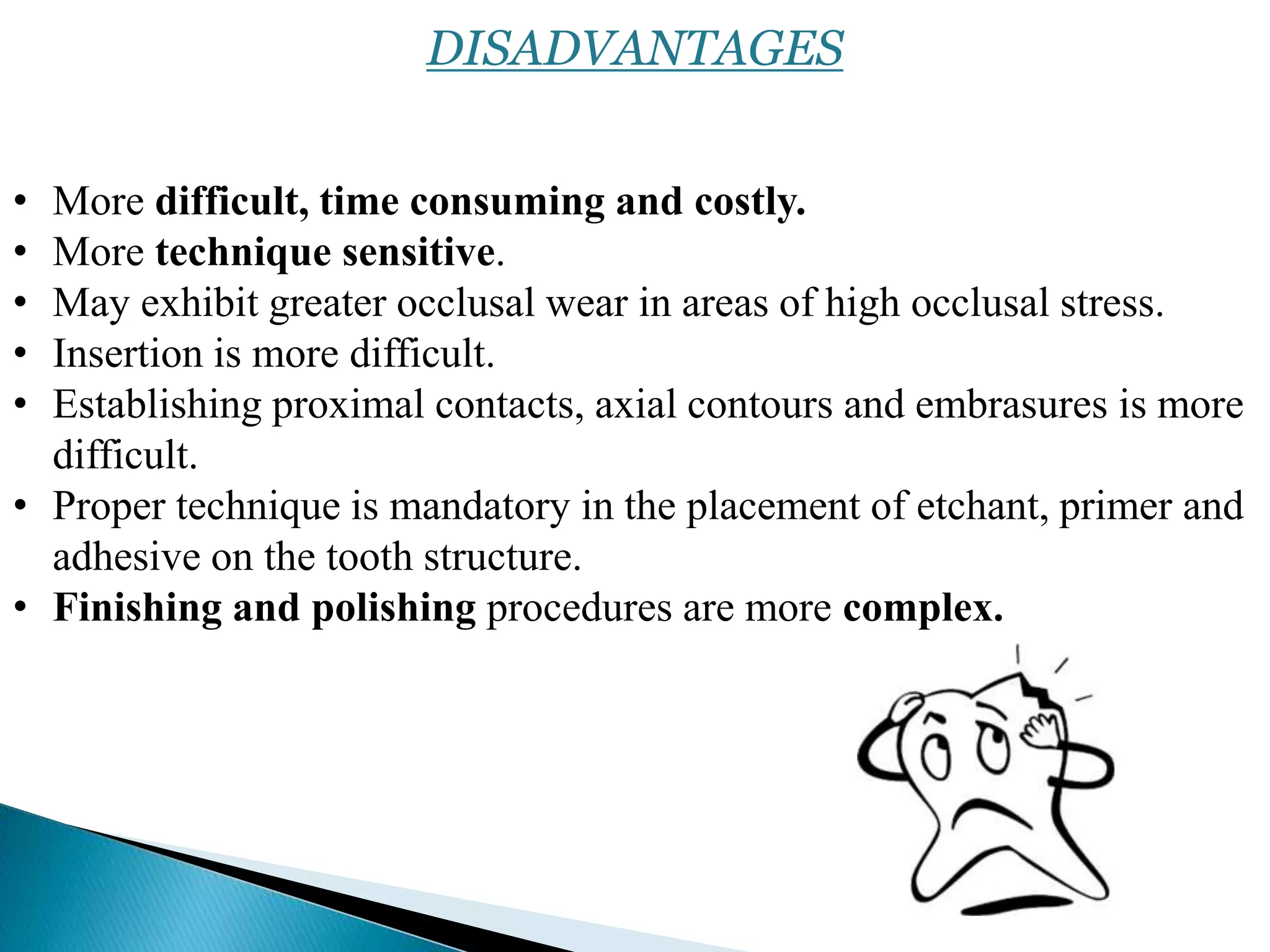 DISADVANTAGES

• More difficult, time consuming and costly.
• More technique sensitive.
• May exhibit greater occlusal wear in areas of high occlusal stress.
• Insertion is more difficult.
• Establishing proximal contacts, axial contours and embrasures is more difficult.
• Proper technique is mandatory in the placement of etchant, primer and adhesive on the tooth structure.
• Finishing and polishing procedures are more complex.